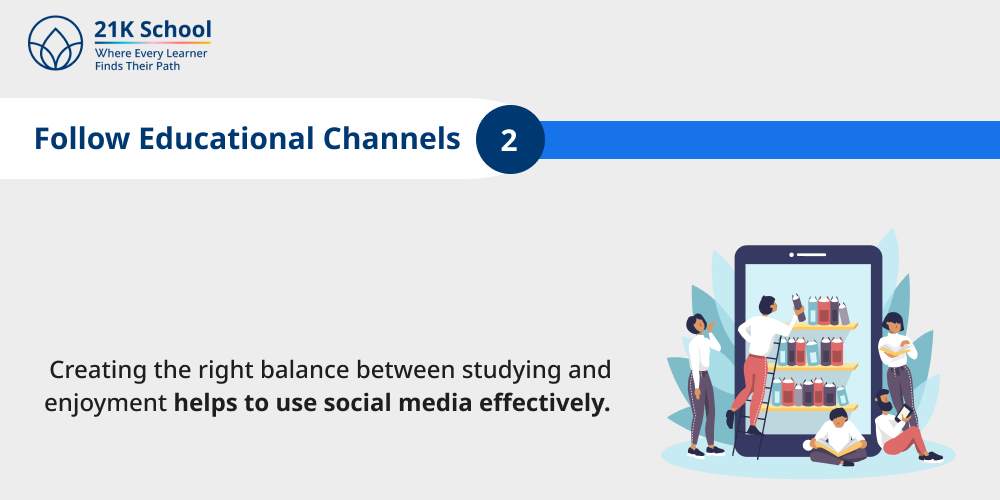 21K School
Where Every Learner
Finds Their Path

Follow Educational Channels

2

Creating the right balance between studying and enjoyment helps to use social media effectively.